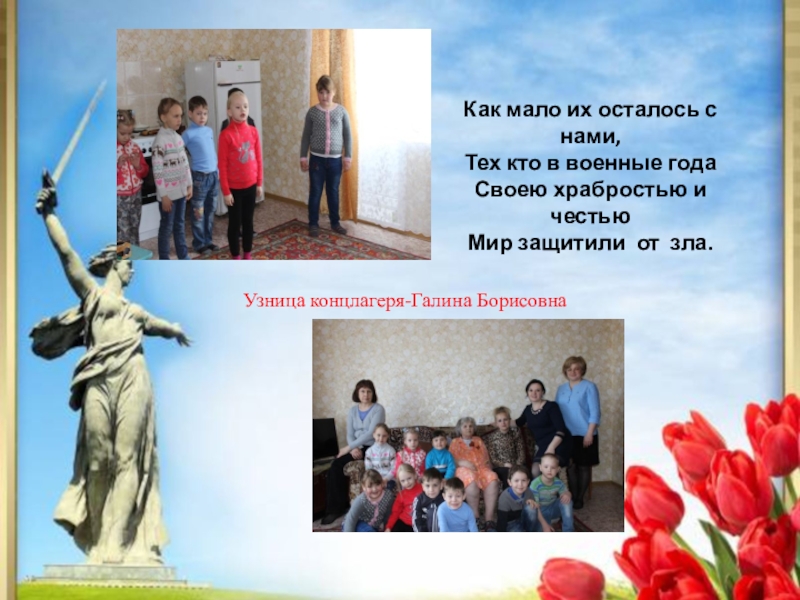 Как мало их осталось с нами,
Тех кто в военные года
Своею храбростью и честью
Мир защитили от зла.

Узница концлагеря-Галина Борисовна